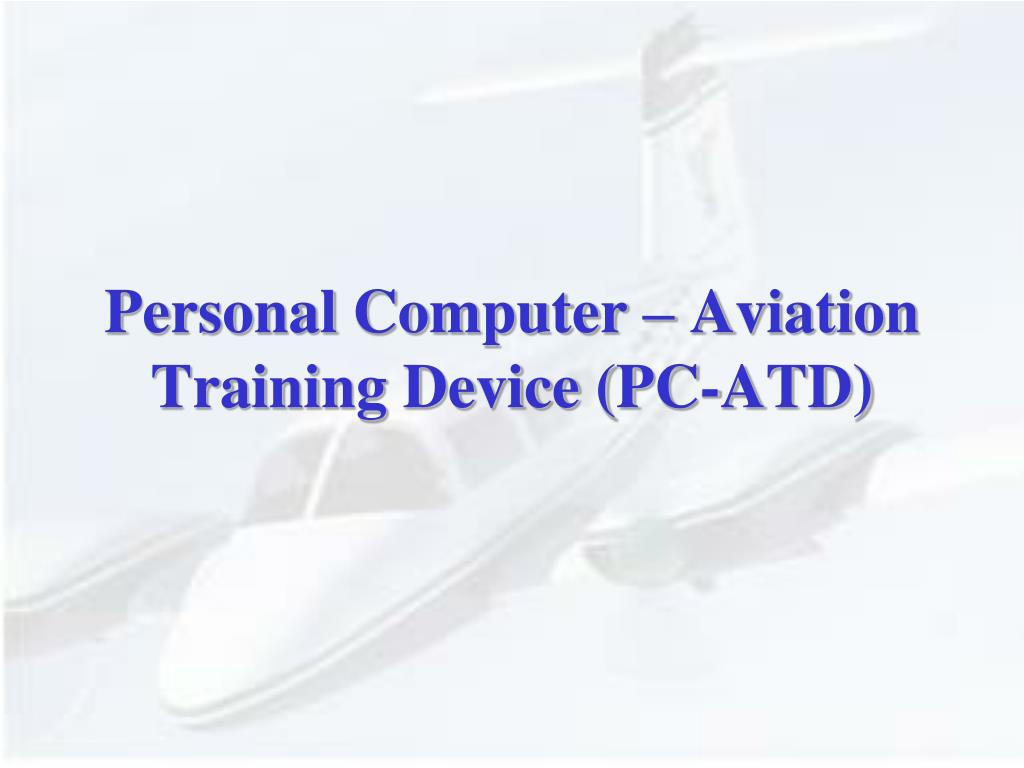 Personal Computer – Aviation Training Device (PC-ATD)